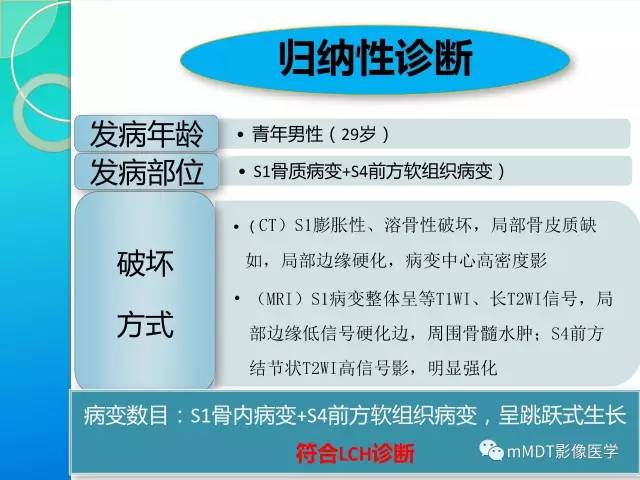 归纳性诊断

发病年龄
• 青年男性（29岁）

发病部位
• S1骨质病变+S4前方软组织病变）

破坏方式
• （CT）S1膨胀性、溶骨性破坏，局部骨皮质缺如，局部边缘硬化，病变中心高密度影
• （MRI）S1病变整体呈等T1WI、长T2WI信号，局部边缘低信号硬化边，周围骨髓水肿；S4前方结节状T2WI高信号影，明显强化

病变数目：S1骨内病变+S4前方软组织病变，呈跳跃式生长

符合LCH诊断

mMDT影像医学